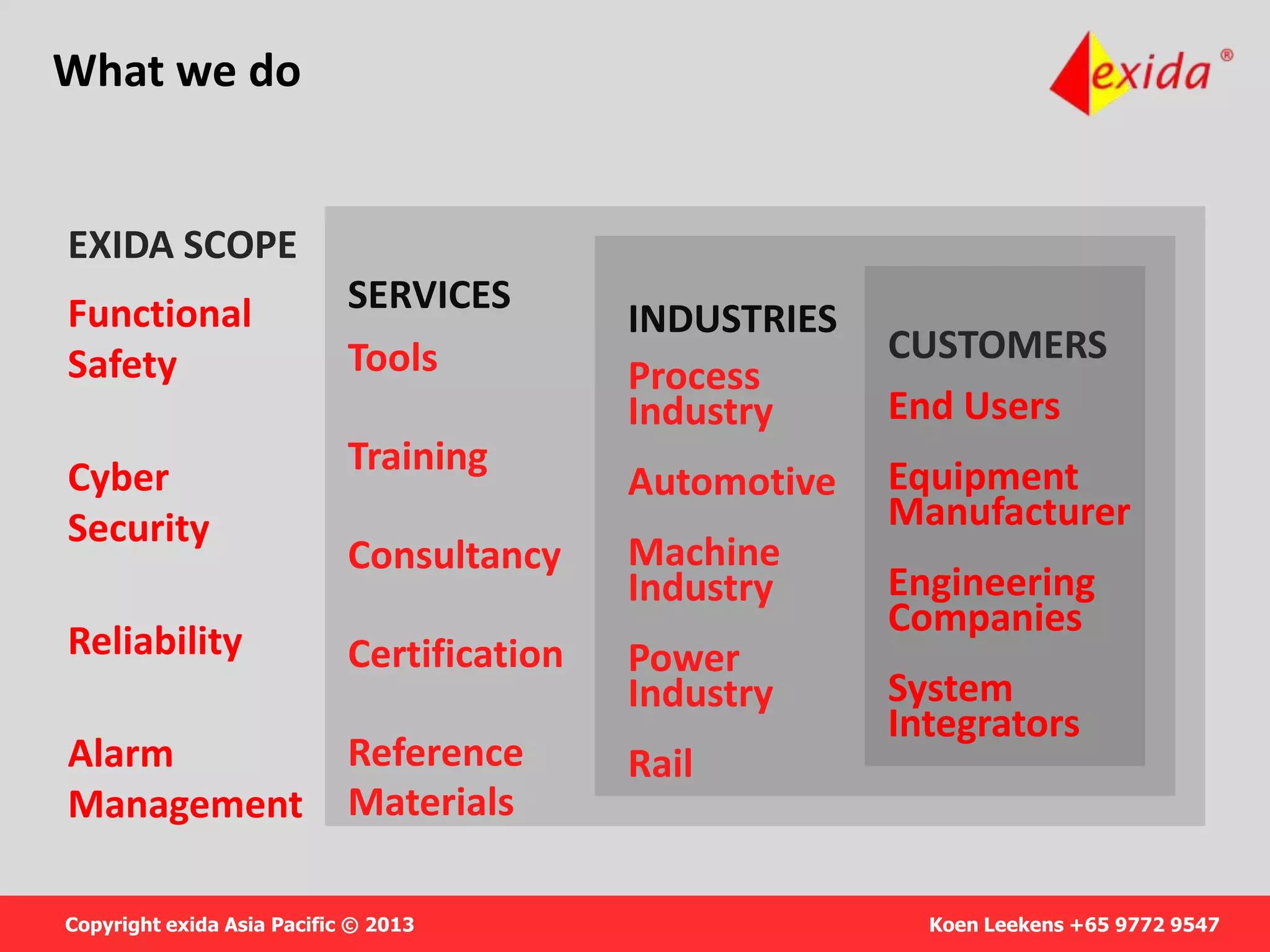 What we do

exida®

EXIDA SCOPE

Functional Safety

Cyber Security

Reliability

Alarm Management

SERVICES

Tools

Training

Consultancy

Certification

Reference Materials

INDUSTRIES

Process Industry

Automotive

Machine Industry

Power Industry

Rail

CUSTOMERS

End Users

Equipment Manufacturer

Engineering Companies

System Integrators

Copyright exida Asia Pacific © 2013

Koen Leekens +65 9772 9547